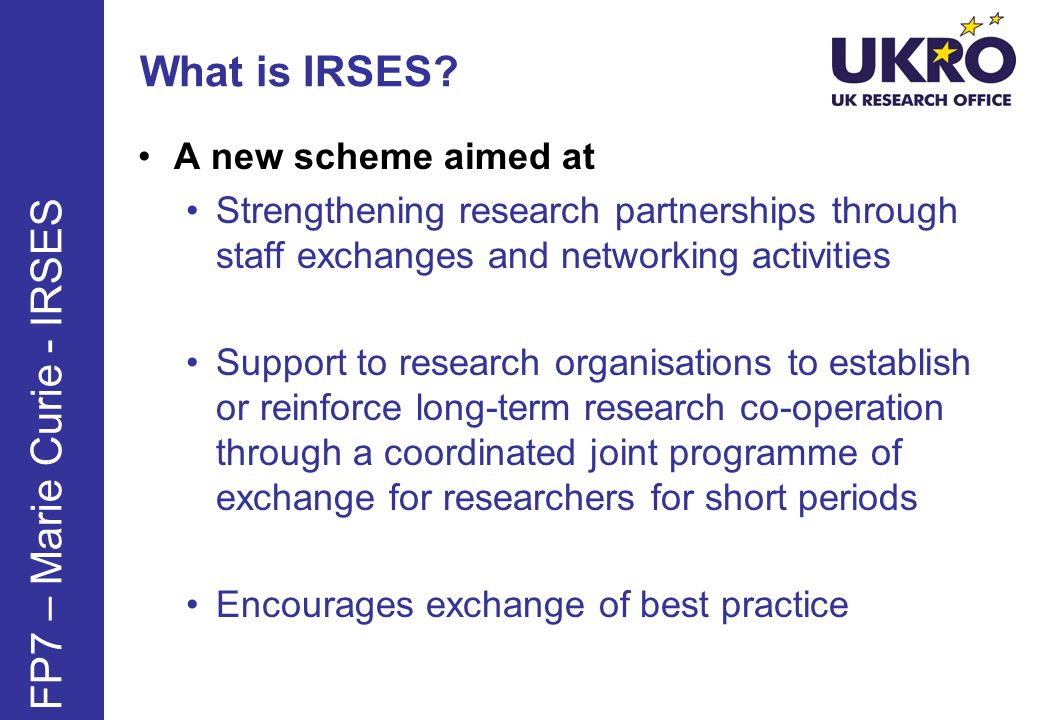 FP7 – Marie Curie - IRSES

What is IRSES?

UKRO
UK RESEARCH OFFICE

• A new scheme aimed at

• Strengthening research partnerships through staff exchanges and networking activities

• Support to research organisations to establish or reinforce long-term research co-operation through a coordinated joint programme of exchange for researchers for short periods

• Encourages exchange of best practice